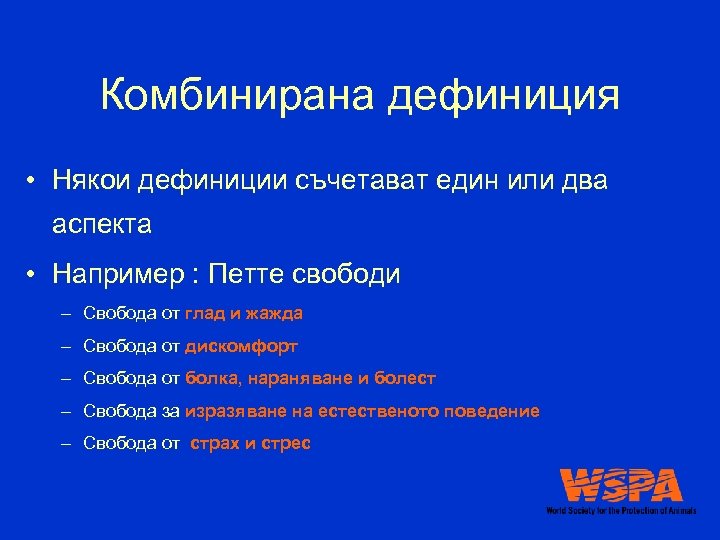 Комбинирана дефиниция

• Някои дефиниции съчетават един или два аспекта

• Например : Петте свободи

– Свобода от глад и жажда

– Свобода от дискомфорт

– Свобода от болка, нараняване и болест

– Свобода за изразяване на естественото поведение

– Свобода от страх и стрес

WSPA
World Society for the Protection of Animals